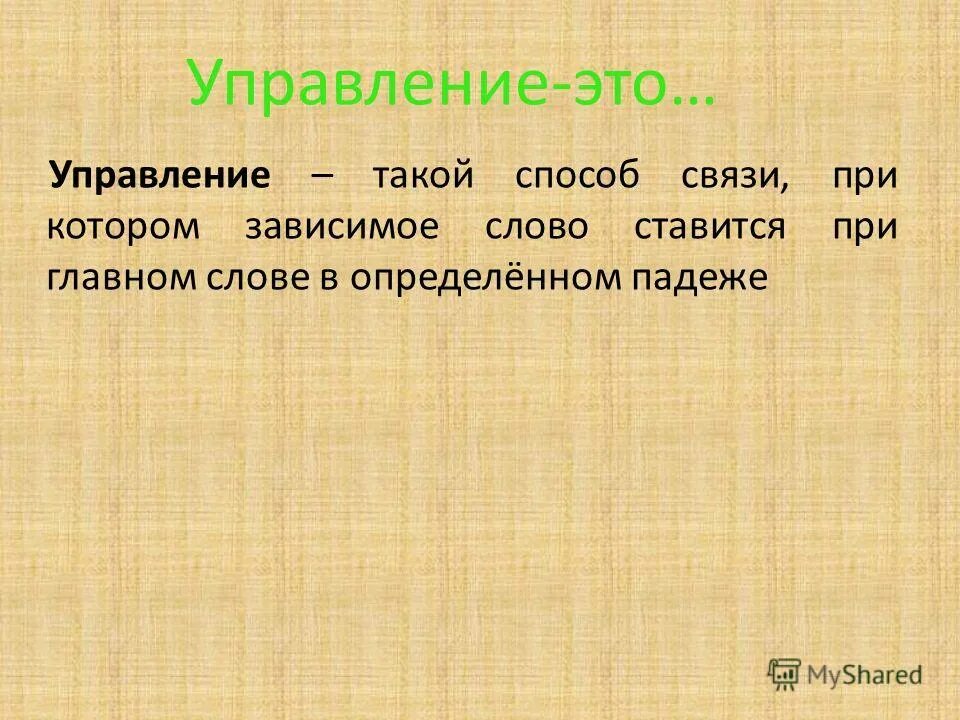 Управление-это…

Управление – такой способ связи, при котором зависимое слово ставится при главном слове в определённом падеже

MyShared